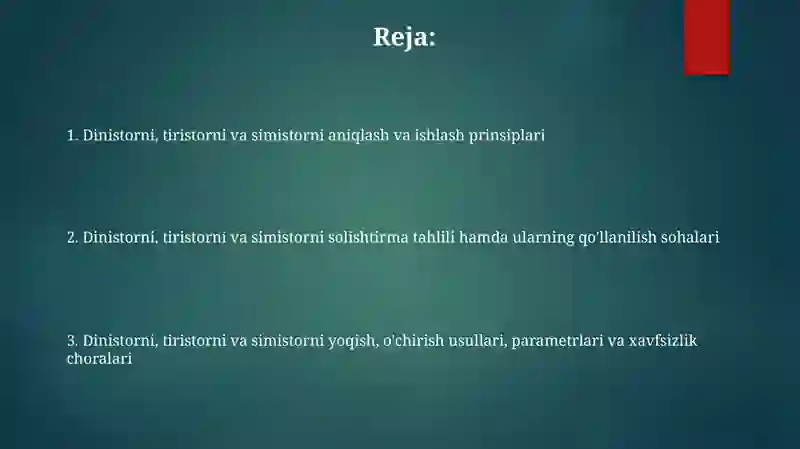 Reja:

1. Dinistorni, tiristorni va simistorni aniqlash va ishlash prinsiplari

2. Dinistorni, tiristorni va simistorni solishtirma tahlili hamda ularning qo'llanilish sohalari

3. Dinistorni, tiristorni va simistorni yoqish, o'chirish usullari, parametrlari va xavfsizlik choralari